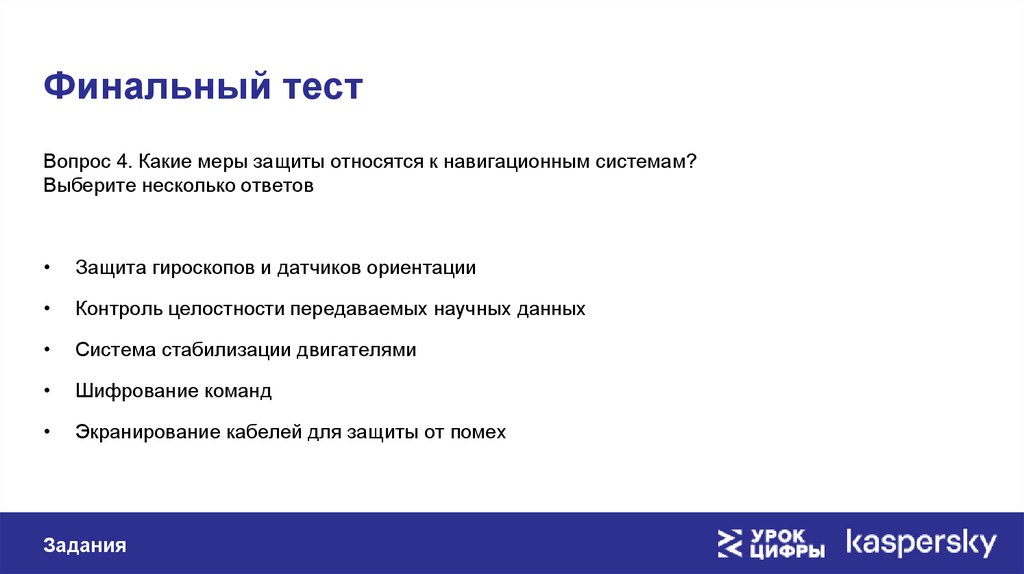 Финальный тест

Вопрос 4. Какие меры защиты относятся к навигационным системам? Выберите несколько ответов

• Защита гироскопов и датчиков ориентации
• Контроль целостности передаваемых научных данных
• Система стабилизации двигателями
• Шифрование команд
• Экранирование кабелей для защиты от помех

Задания

УРОК ЦИФРЫ kaspersky